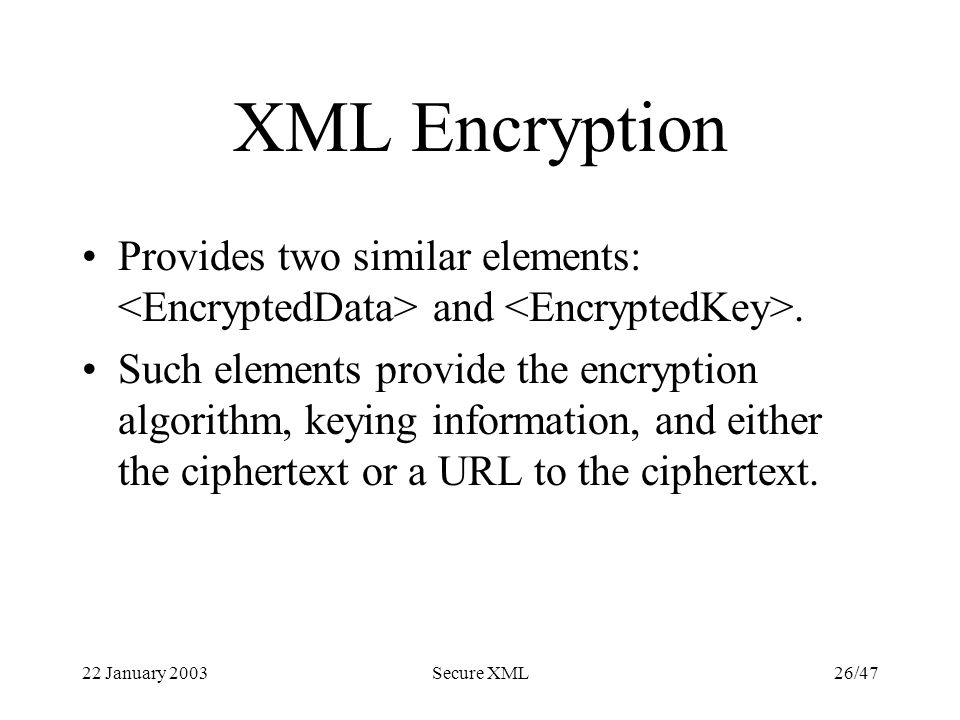 XML Encryption

• Provides two similar elements: <EncryptedData> and <EncryptedKey>.

• Such elements provide the encryption algorithm, keying information, and either the ciphertext or a URL to the ciphertext.

22 January 2003

Secure XML

26/47